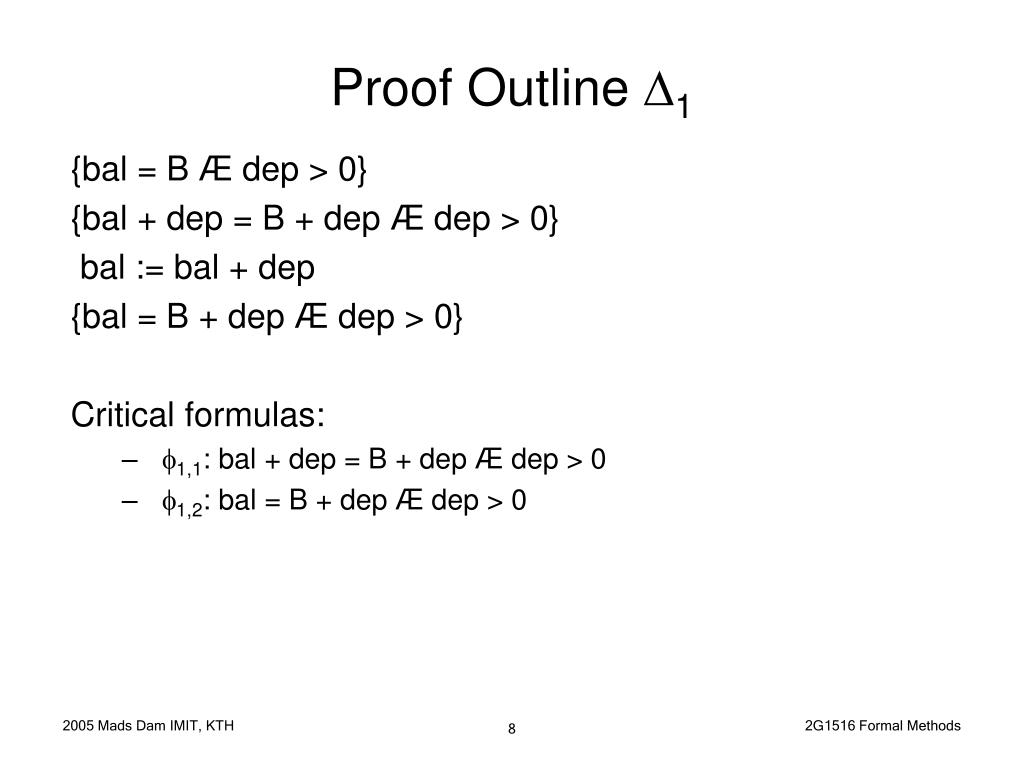 Proof Outline $\Delta_1$

{bal = B Æ dep > 0}
{bal + dep = B + dep Æ dep > 0}
bal := bal + dep
{bal = B + dep Æ dep > 0}

Critical formulas:

– $\phi_{1,1}$: bal + dep = B + dep Æ dep > 0
– $\phi_{1,2}$: bal = B + dep Æ dep > 0

2005 Mads Dam IMIT, KTH
8
2G1516 Formal Methods